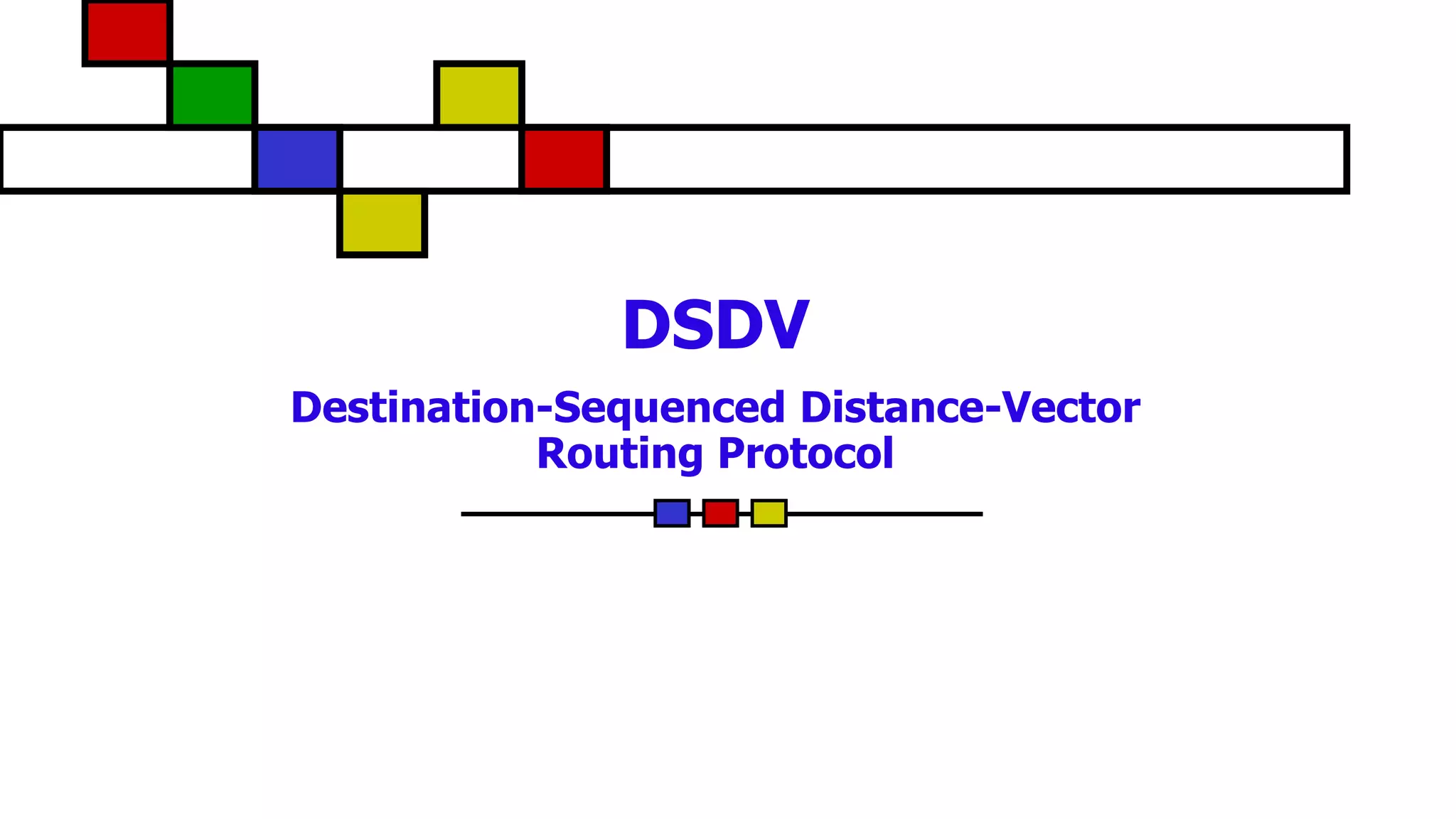 DSDV

Destination-Sequenced Distance-Vector Routing Protocol